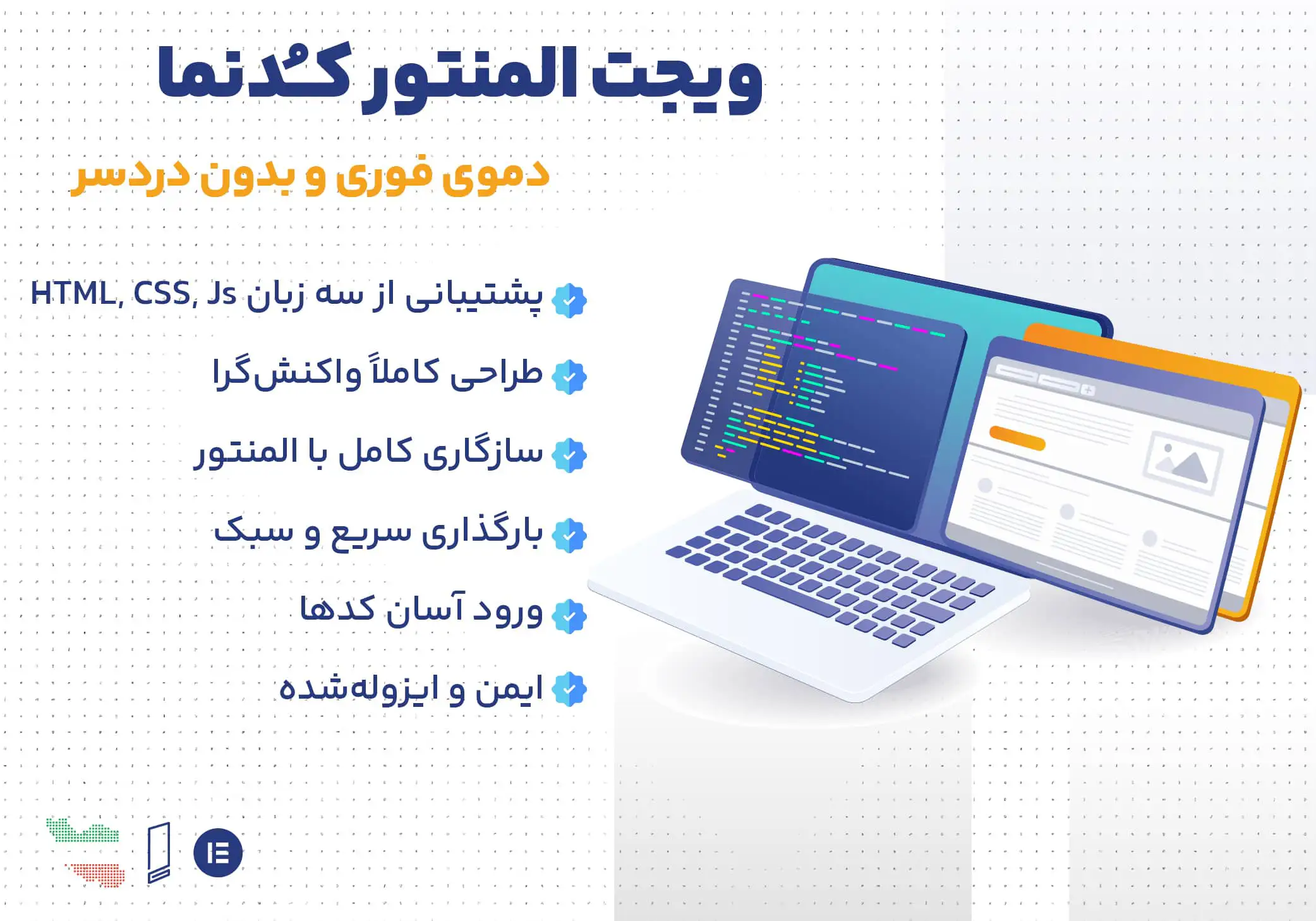 ویجت المنتور کُدنما

دموی فوری و بدون دردسر

پشتیبانی از سه زبان HTML, CSS, Js

طراحی کاملاً واکنش‌گرا

سازگاری کامل با المنتور

بارگذاری سریع و سبک

ورود آسان کدها

ایمن و ایزوله‌شده